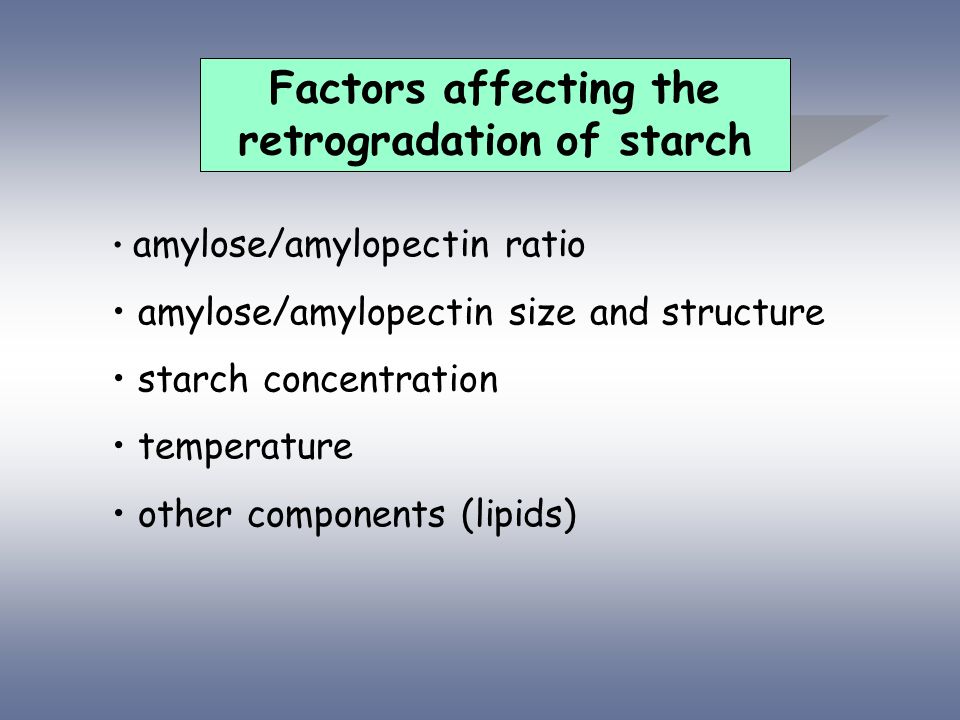 Factors affecting the retrogradation of starch

• amylose/amylopectin ratio

• amylose/amylopectin size and structure

• starch concentration

• temperature

• other components (lipids)